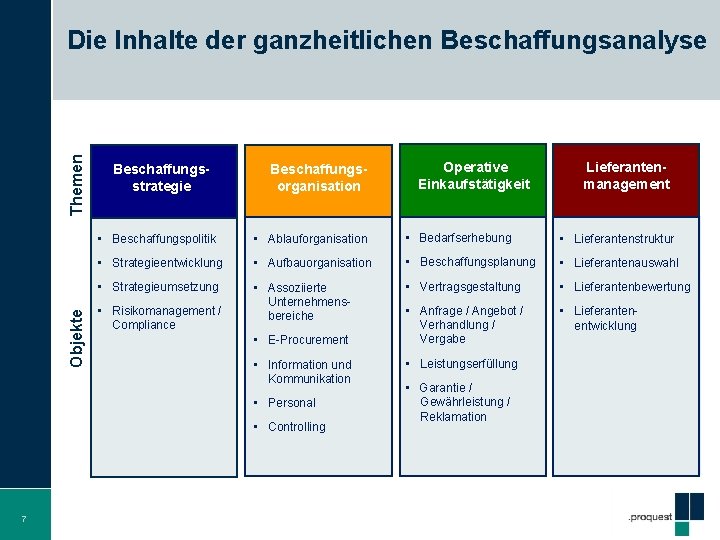 Die Inhalte der ganzheitlichen Beschaffungsanalyse

Themen

Objekte

Beschaffungsstrategie

- Beschaffungspolitik
- Strategieentwicklung
- Strategieumsetzung
- Risikomanagement / Compliance

Beschaffungsorganisation

- Ablauforganisation
- Aufbauorganisation
- Assoziierte Unternehmensbereiche
- E-Procurement
- Information und Kommunikation
- Personal
- Controlling

Operative Einkaufstätigkeit

- Bedarfserhebung
- Beschaffungsplanung
- Vertragsgestaltung
- Anfrage / Angebot / Verhandlung / Vergabe
- Leistungserfüllung
- Garantie / Gewährleistung / Reklamation

Lieferantenmanagement

- Lieferantenstruktur
- Lieferantenauswahl
- Lieferantenbewertung
- Lieferantenentwicklung

7

.proquest